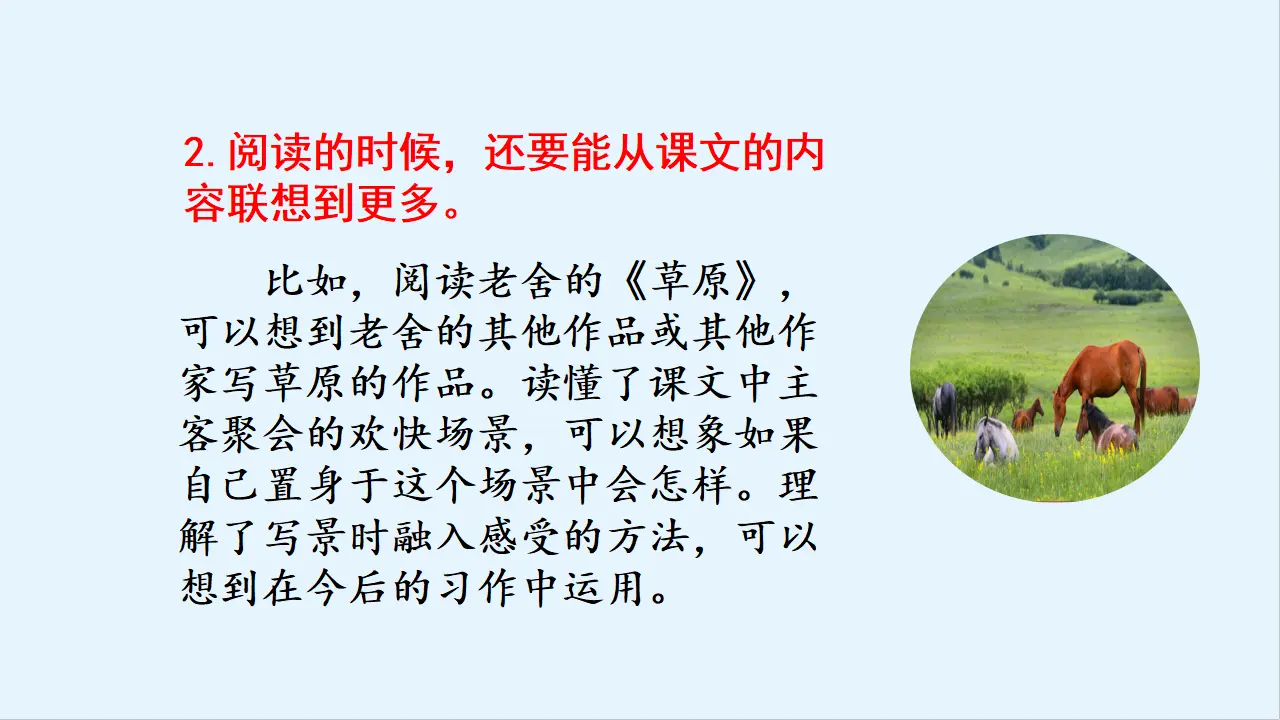 2. 阅读的时候，还要能从课文的内容联想到更多。

比如，阅读老舍的《草原》，可以想到老舍的其他作品或其他作家写草原的作品。读懂了课文中主客聚会的欢快场景，可以想象如果自己置身于这个场景中会怎样。理解了写景时融入感受的方法，可以想到在今后的习作中运用。